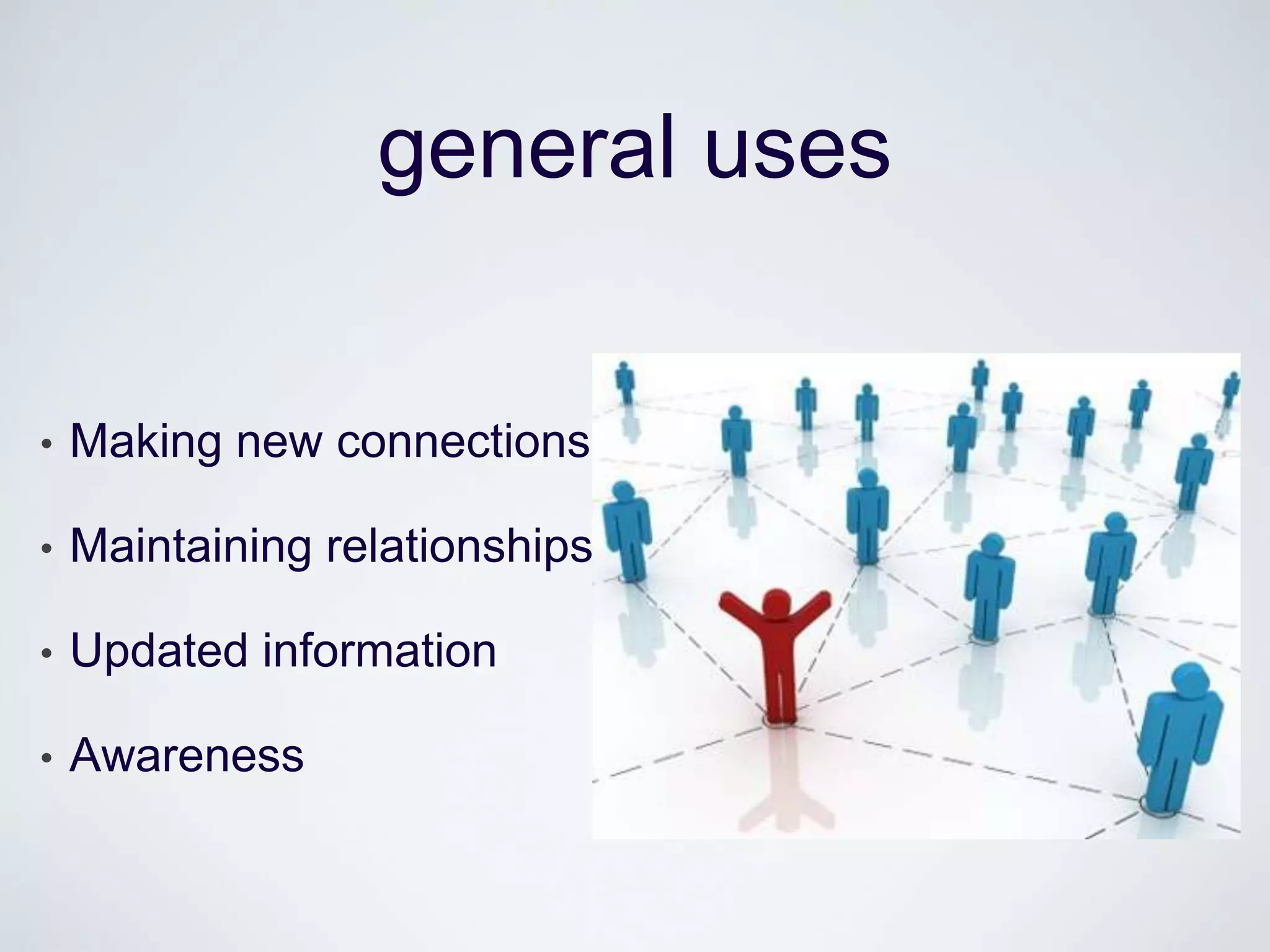 general uses

• Making new connections
• Maintaining relationships
• Updated information
• Awareness